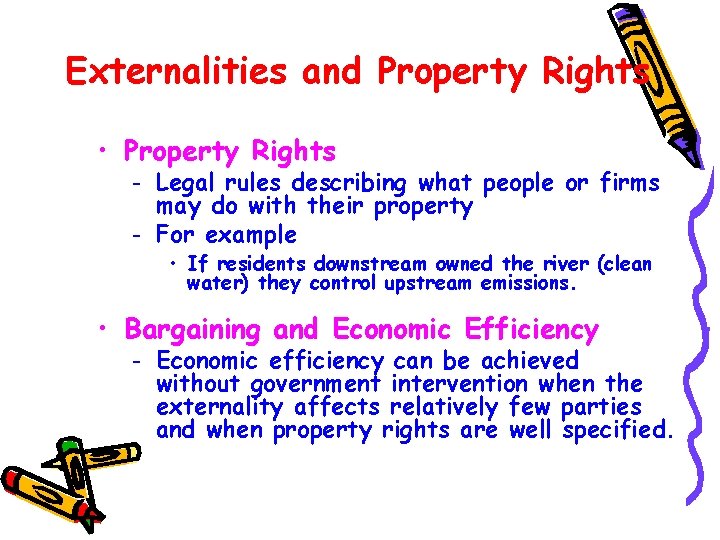 Externalities and Property Rights

• Property Rights
  – Legal rules describing what people or firms may do with their property
  – For example
    • If residents downstream owned the river (clean water) they control upstream emissions.

• Bargaining and Economic Efficiency
  – Economic efficiency can be achieved without government intervention when the externality affects relatively few parties and when property rights are well specified.